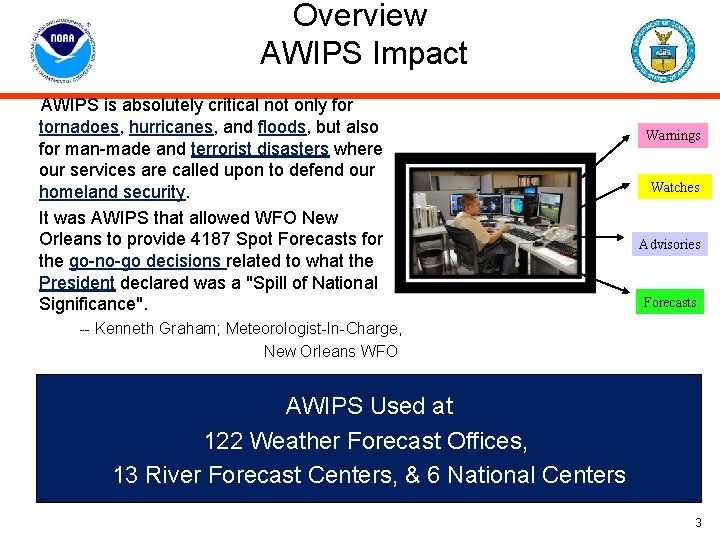 NOAA

Overview
AWIPS Impact

AWIPS is absolutely critical not only for tornadoes, hurricanes, and floods, but also for man-made and terrorist disasters where our services are called upon to defend our homeland security.

It was AWIPS that allowed WFO New Orleans to provide 4187 Spot Forecasts for the go-no-go decisions related to what the President declared was a "Spill of National Significance".

-- Kenneth Graham; Meteorologist-In-Charge, New Orleans WFO

Warnings

Watches

Advisories

Forecasts

AWIPS Used at
122 Weather Forecast Offices,
13 River Forecast Centers, & 6 National Centers

3